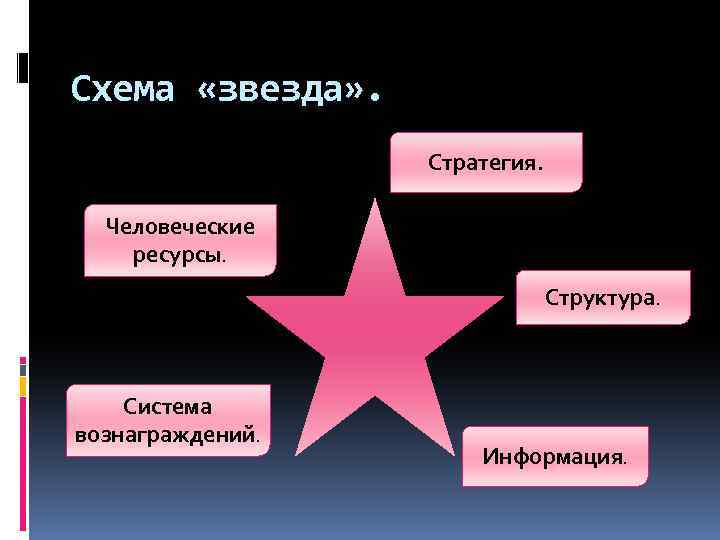 Схема «звезда».

Стратегия.

Человеческие ресурсы.

Структура.

Система вознаграждений.

Информация.